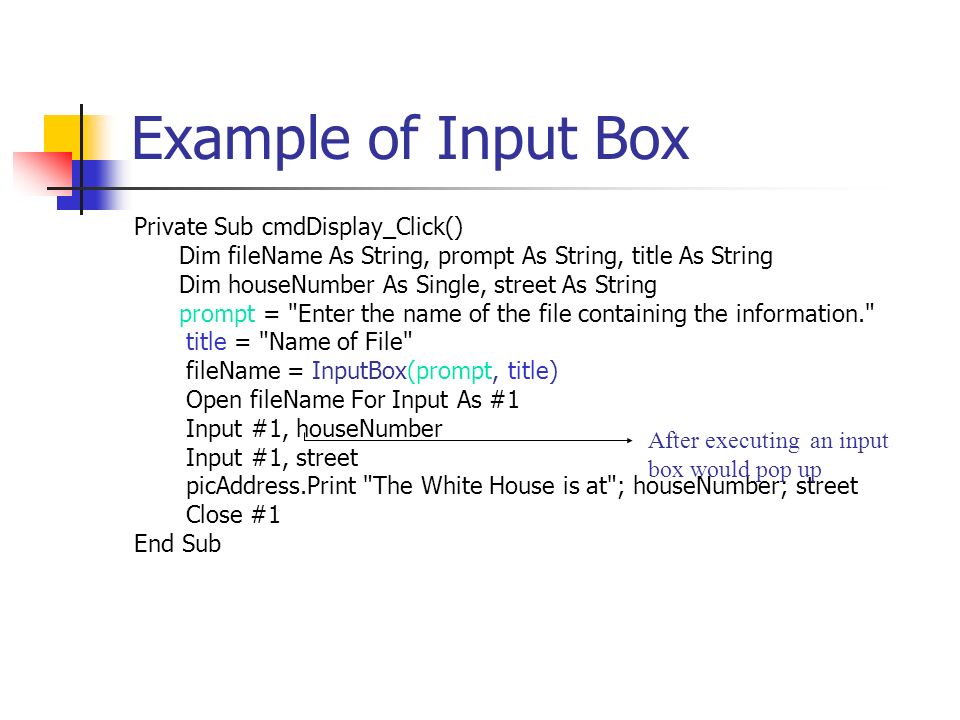 Example of Input Box

Private Sub cmdDisplay_Click()
Dim fileName As String, prompt As String, title As String
Dim houseNumber As Single, street As String
prompt = "Enter the name of the file containing the information."
title = "Name of File"
fileName = InputBox(prompt, title)
Open fileName For Input As #1
Input #1, houseNumber
Input #1, street
picAddress.Print "The White House is at"; houseNumber; street
Close #1
End Sub

After executing an input box would pop up